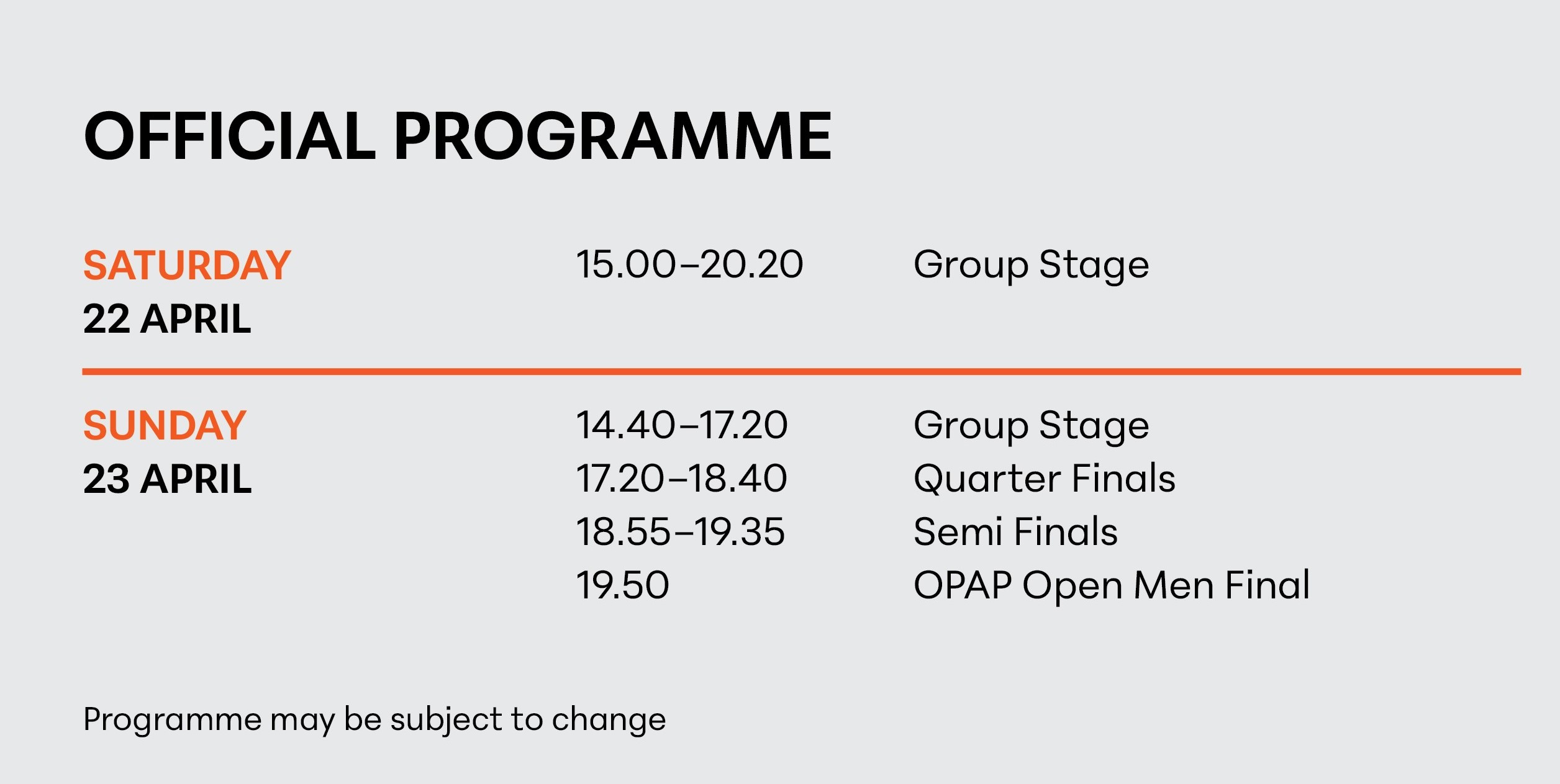 OFFICIAL PROGRAMME

| | | |
|---|---|---|
| SATURDAY 22 APRIL | 15.00–20.20 | Group Stage |
| SUNDAY 23 APRIL | 14.40–17.20 | Group Stage |
| | 17.20–18.40 | Quarter Finals |
| | 18.55–19.35 | Semi Finals |
| | 19.50 | OPAP Open Men Final |

Programme may be subject to change